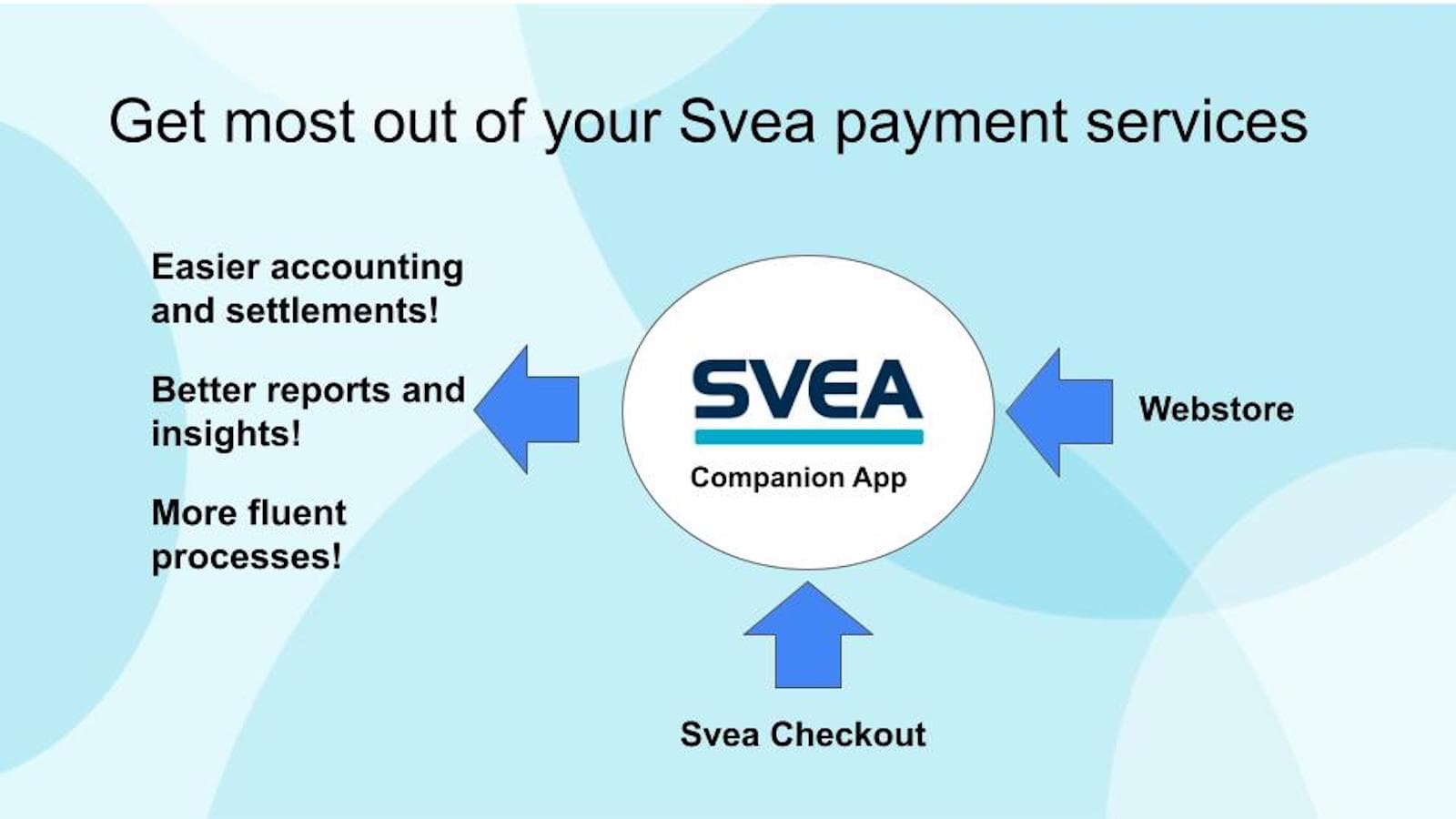 Get most out of your Svea payment services

Easier accounting and settlements!

Better reports and insights!

More fluent processes!

SVEA

Companion App

Webstore

Svea Checkout